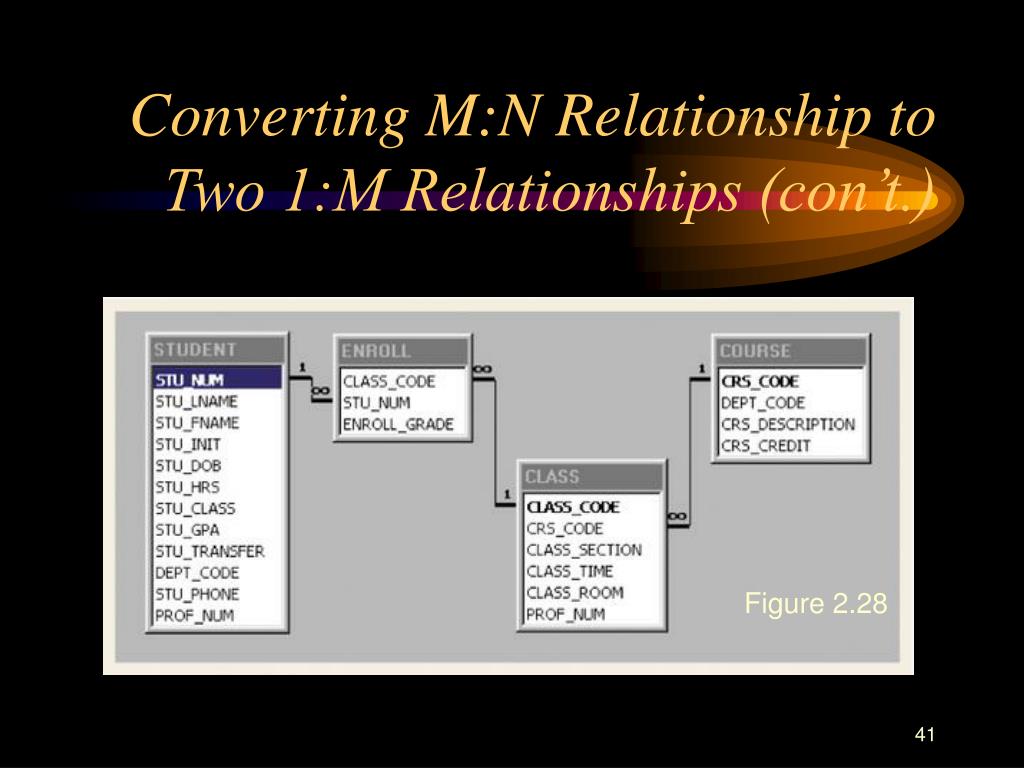 Converting M:N Relationship to Two 1:M Relationships (con't.)

STUDENT
STU_NUM
STU_LNAME
STU_FNAME
STU_INIT
STU_DOB
STU_HRS
STU_CLASS
STU_GPA
STU_TRANSFER
DEPT_CODE
STU_PHONE
PROF_NUM

1
∞

ENROLL
CLASS_CODE
STU_NUM
ENROLL_GRADE

∞
1

CLASS
CLASS_CODE
CRS_CODE
CLASS_SECTION
CLASS_TIME
CLASS_ROOM
PROF_NUM

∞
1

COURSE
CRS_CODE
DEPT_CODE
CRS_DESCRIPTION
CRS_CREDIT

Figure 2.28

41